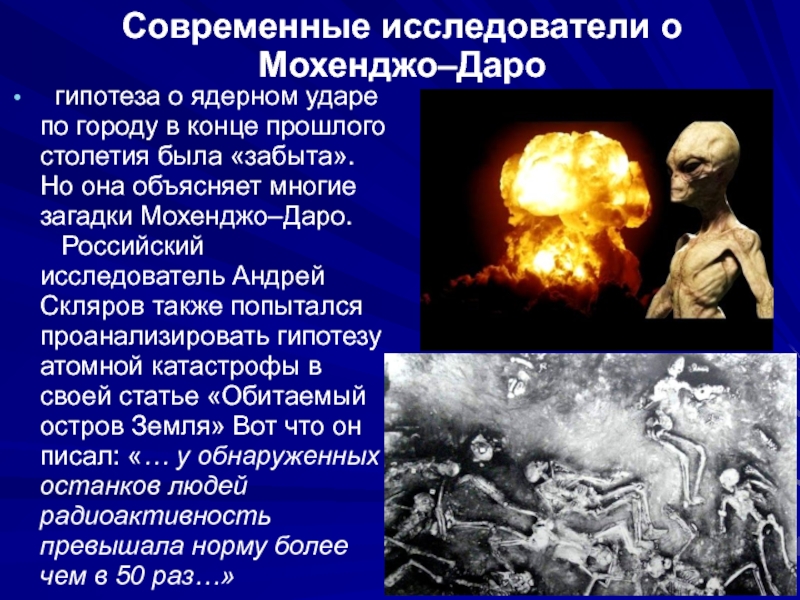 Современные исследователи о Мохенджо–Даро

• гипотеза о ядерном ударе по городу в конце прошлого столетия была «забыта». Но она объясняет многие загадки Мохенджо–Даро.

Российский исследователь Андрей Скляров также попытался проанализировать гипотезу атомной катастрофы в своей статье «Обитаемый остров Земля» Вот что он писал: «… у обнаруженных останков людей радиоактивность превышала норму более чем в 50 раз…»